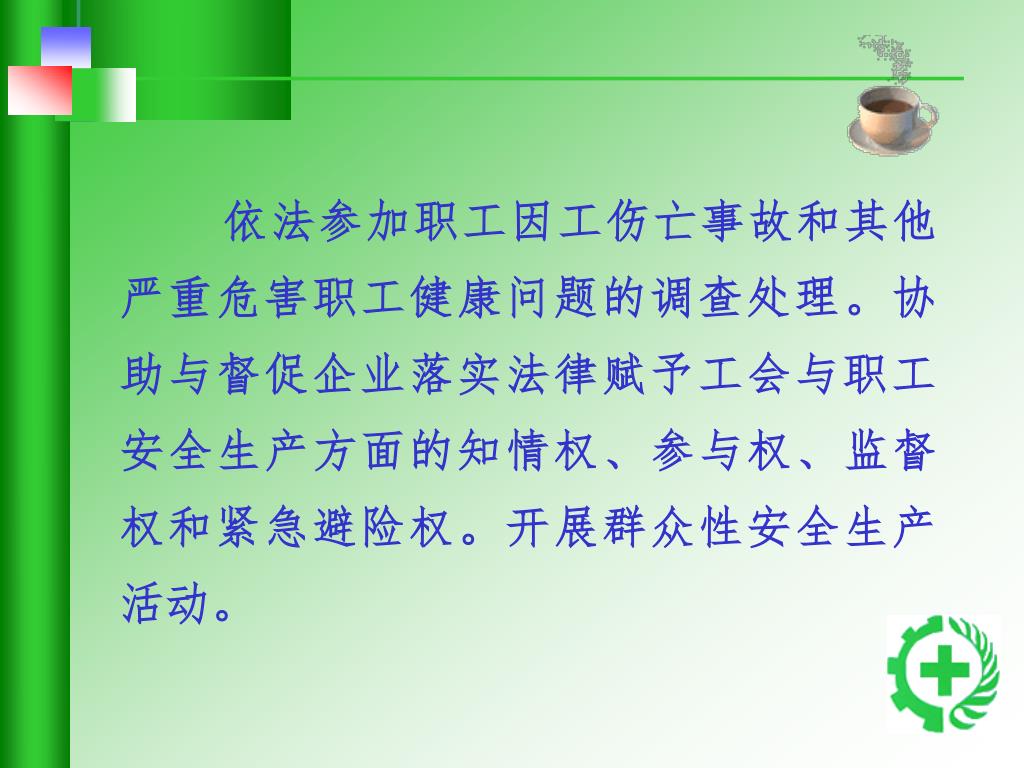 依法参加职工因工伤亡事故和其他严重危害职工健康问题的调查处理。协助与督促企业落实法律赋予工会与职工安全生产方面的知情权、参与权、监督权和紧急避险权。开展群众性安全生产活动。